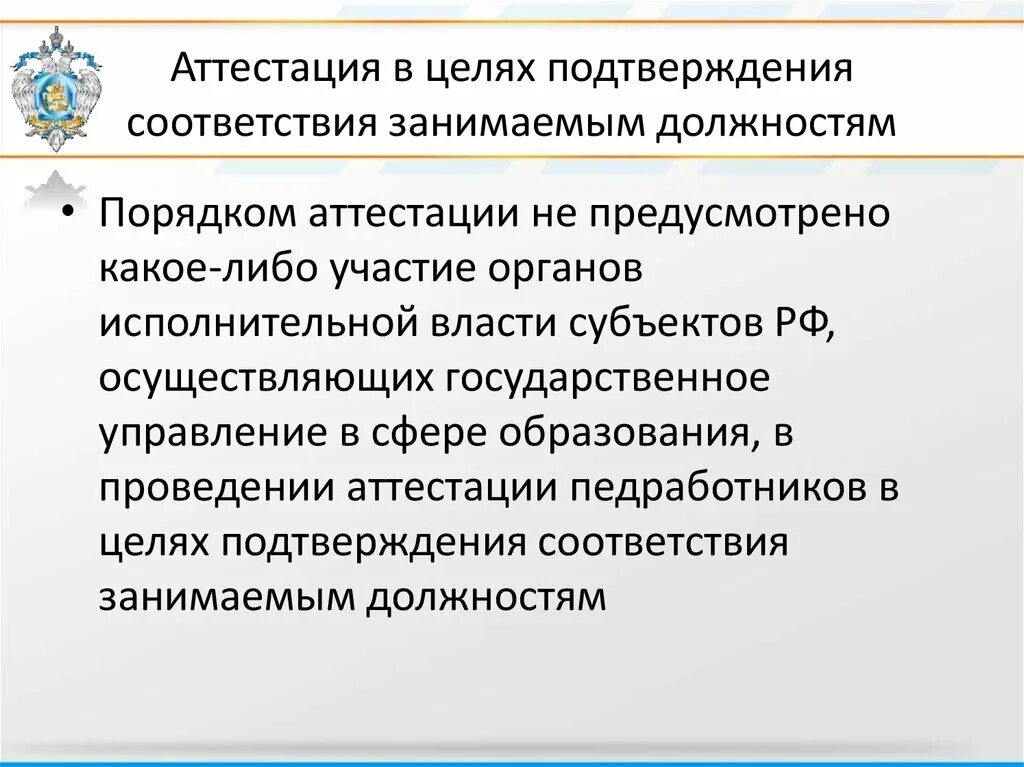 Аттестация в целях подтверждения соответствия занимаемым должностям

• Порядком аттестации не предусмотрено какое-либо участие органов исполнительной власти субъектов РФ, осуществляющих государственное управление в сфере образования, в проведении аттестации педработников в целях подтверждения соответствия занимаемым должностям